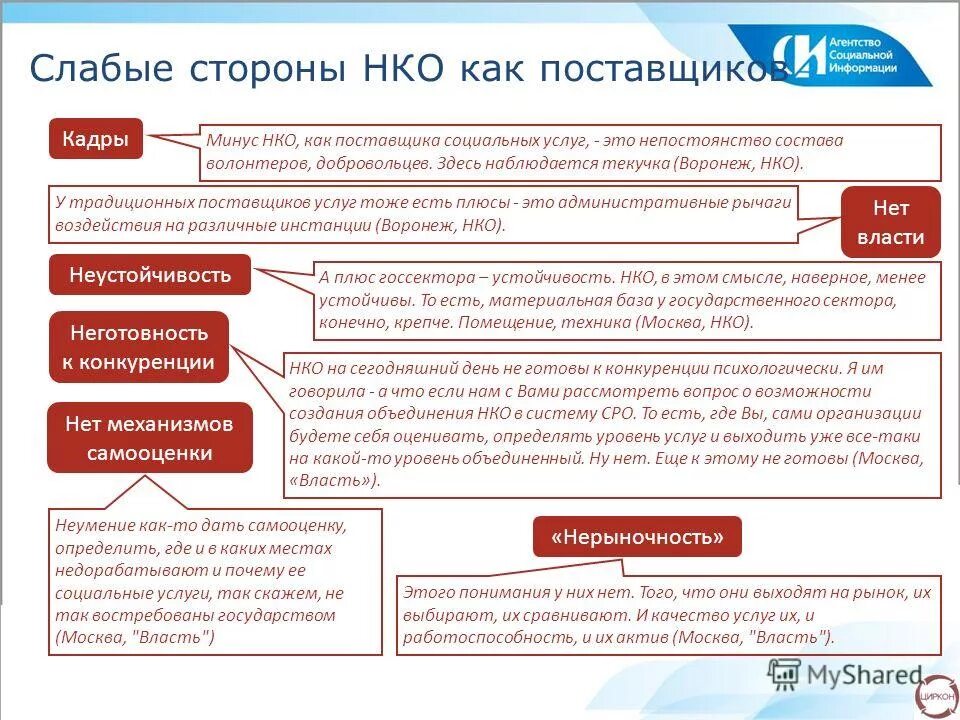 Слабые стороны НКО как поставщиков

Агентство Социальной Информации

Кадры

Минус НКО, как поставщика социальных услуг, - это непостоянство состава волонтеров, добровольцев. Здесь наблюдается текучка (Воронеж, НКО).

У традиционных поставщиков услуг тоже есть плюсы - это административные рычаги воздействия на различные инстанции (Воронеж, НКО).

Нет власти

Неустойчивость

А плюс госсектора – устойчивость. НКО, в этом смысле, наверное, менее устойчивы. То есть, материальная база у государственного сектора, конечно, крепче. Помещение, техника (Москва, НКО).

Неготовность к конкуренции

НКО на сегодняшний день не готовы к конкуренции психологически. Я им говорила - а что если нам с Вами рассмотреть вопрос о возможности создания объединения НКО в систему СРО. То есть, где Вы, сами организации будете себя оценивать, определять уровень услуг и выходить уже все-таки на какой-то уровень объединенный. Ну нет. Еще к этому не готовы (Москва, «Власть»).

Нет механизмов самооценки

Неумение как-то дать самооценку, определить, где и в каких местах недорабатывают и почему ее социальные услуги, так скажем, не так востребованы государством (Москва, "Власть")

«Нерыночность»

Этого понимания у них нет. Того, что они выходят на рынок, их выбирают, их сравнивают. И качество услуг их, и работоспособность, и их актив (Москва, "Власть").

MyShared

ЦИРКОН